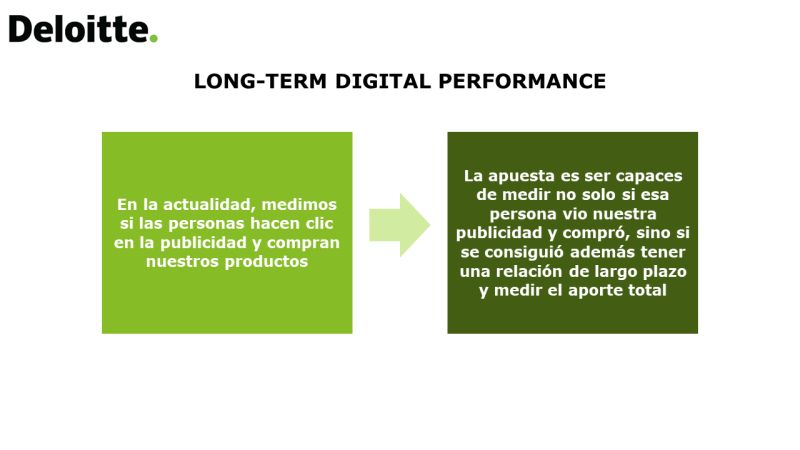 Deloitte.

LONG-TERM DIGITAL PERFORMANCE

En la actualidad, medimos si las personas hacen clic en la publicidad y compran nuestros productos

La apuesta es ser capaces de medir no solo si esa persona vio nuestra publicidad y compró, sino si se consiguió además tener una relación de largo plazo y medir el aporte total